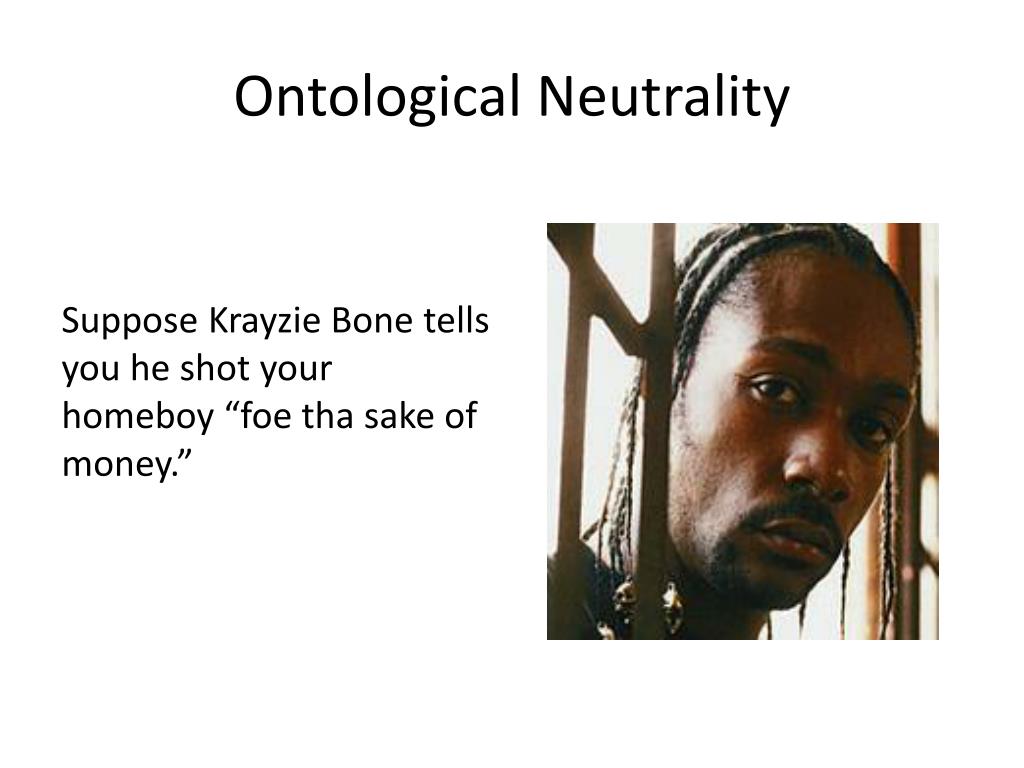 Ontological Neutrality

Suppose Krayzie Bone tells you he shot your homeboy “foe tha sake of money.”